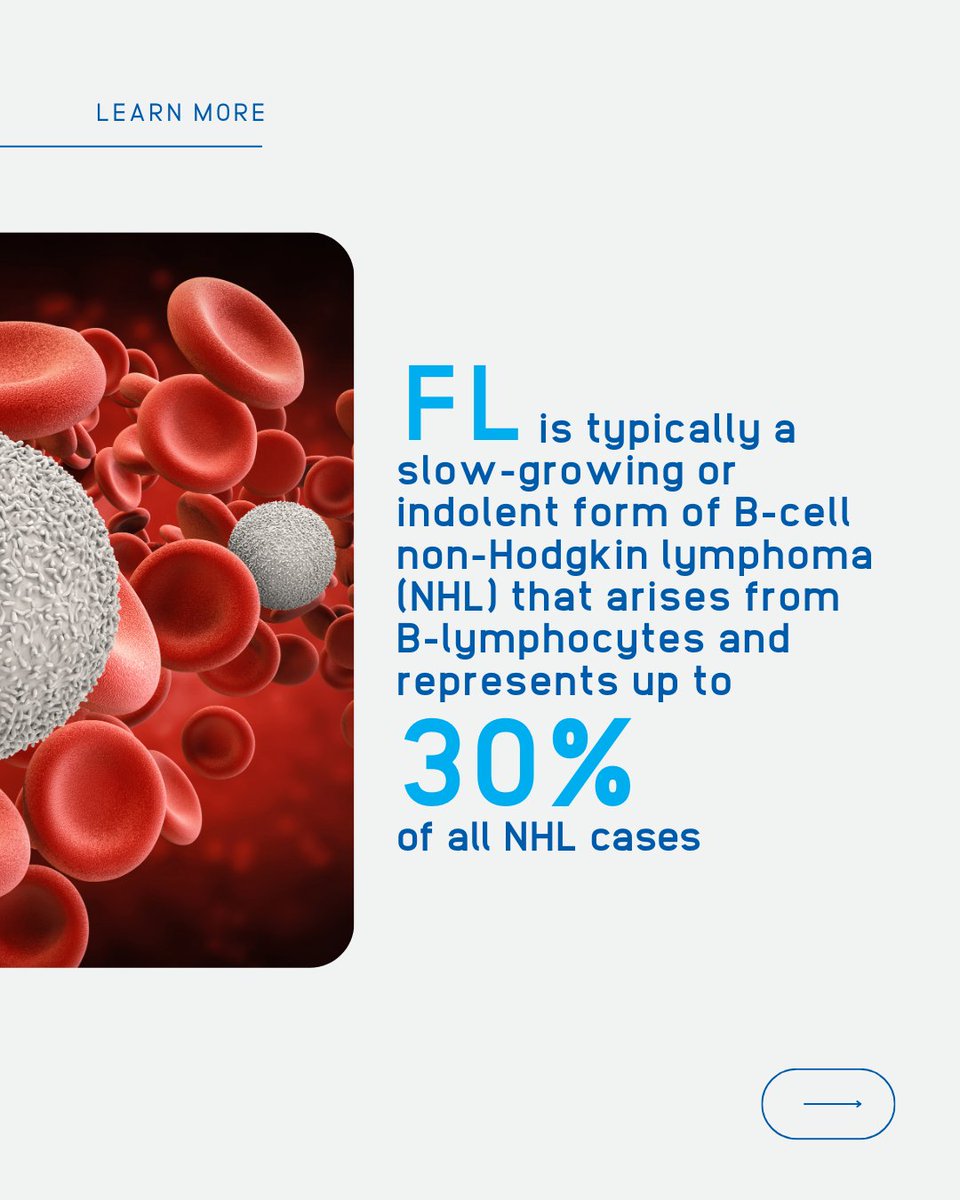 LEARN MORE

FL is typically a slow-growing or indolent form of B-cell non-Hodgkin lymphoma (NHL) that arises from B-lymphocytes and represents up to

30%

of all NHL cases